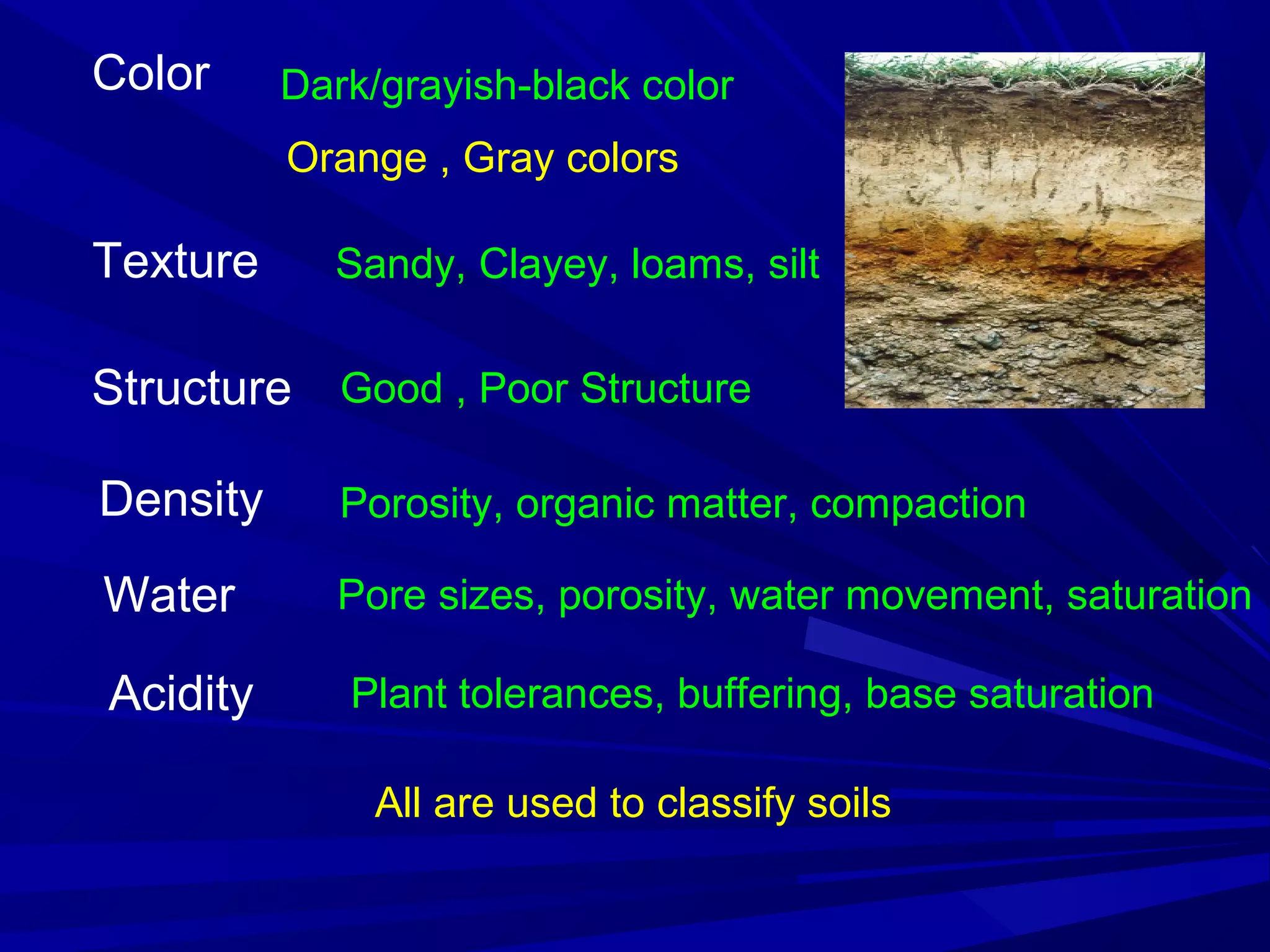 Color Dark/grayish-black color

Orange , Gray colors

Texture Sandy, Clayey, loams, silt

Structure Good , Poor Structure

Density Porosity, organic matter, compaction

Water Pore sizes, porosity, water movement, saturation

Acidity Plant tolerances, buffering, base saturation

All are used to classify soils